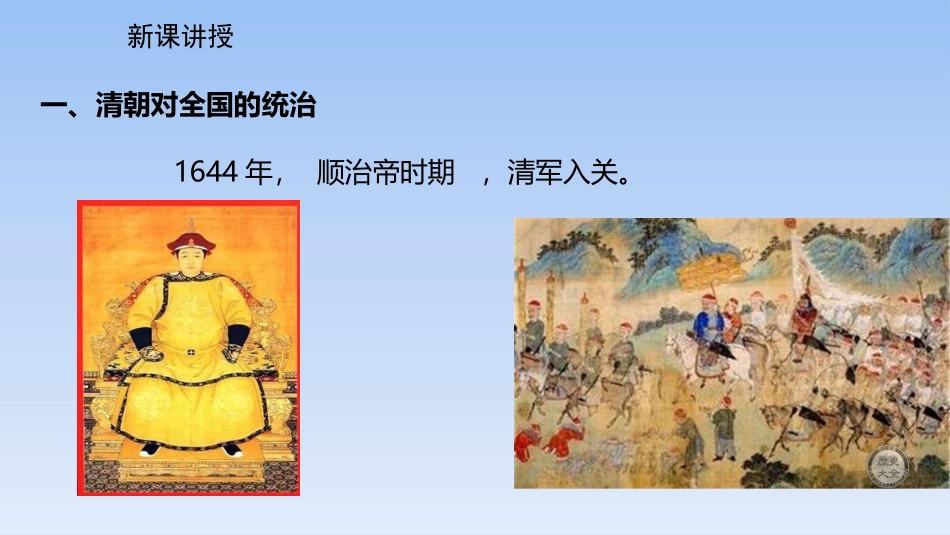 新课讲授

一、清朝对全国的统治

1644 年， 顺治帝时期 ，清军入关。

历史大全